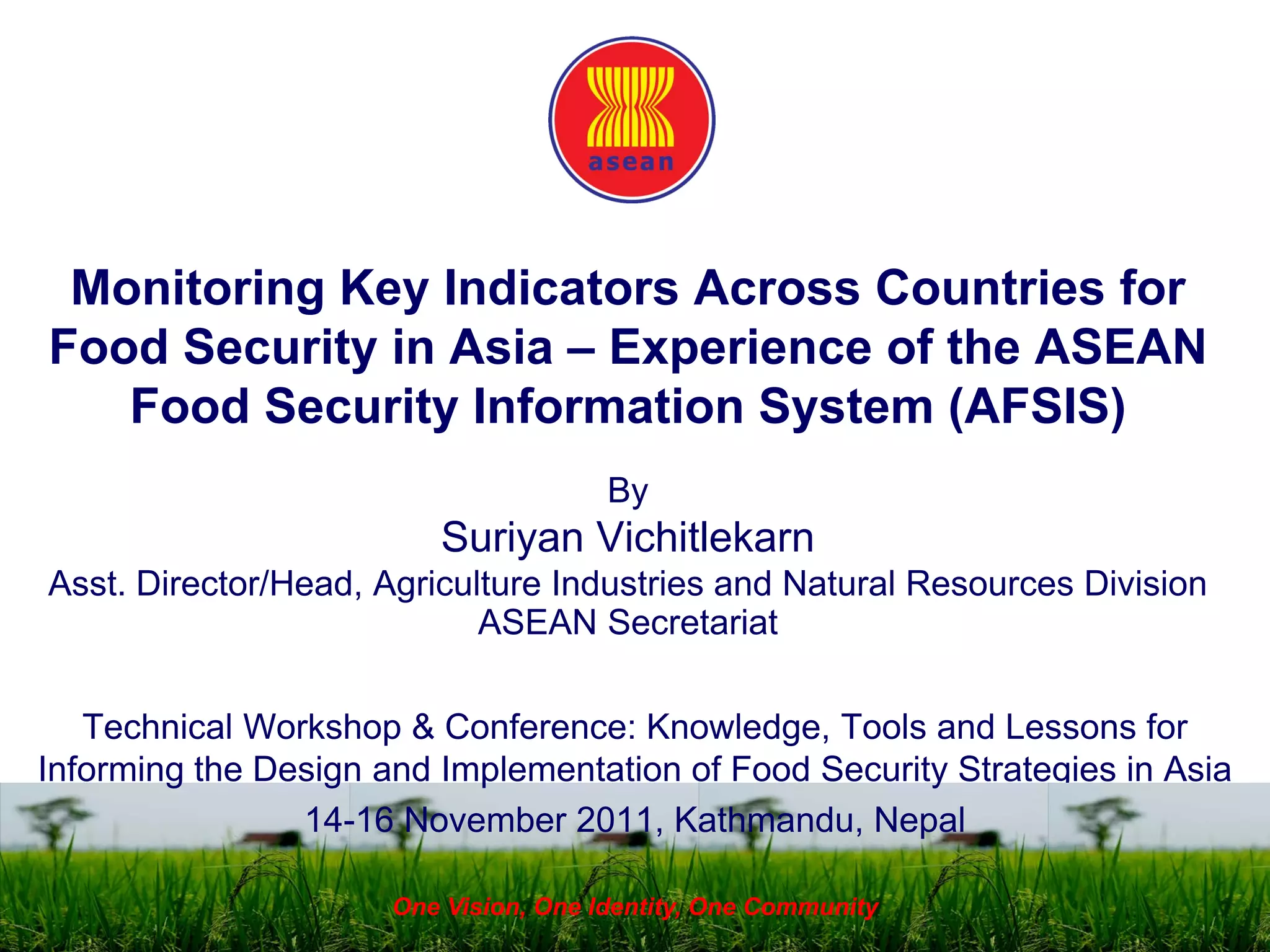 asean

Monitoring Key Indicators Across Countries for Food Security in Asia – Experience of the ASEAN Food Security Information System (AFSIS)

By

Suriyan Vichitlekarn

Asst. Director/Head, Agriculture Industries and Natural Resources Division

ASEAN Secretariat

Technical Workshop & Conference: Knowledge, Tools and Lessons for Informing the Design and Implementation of Food Security Strategies in Asia

14-16 November 2011, Kathmandu, Nepal

One Vision, One Identity, One Community